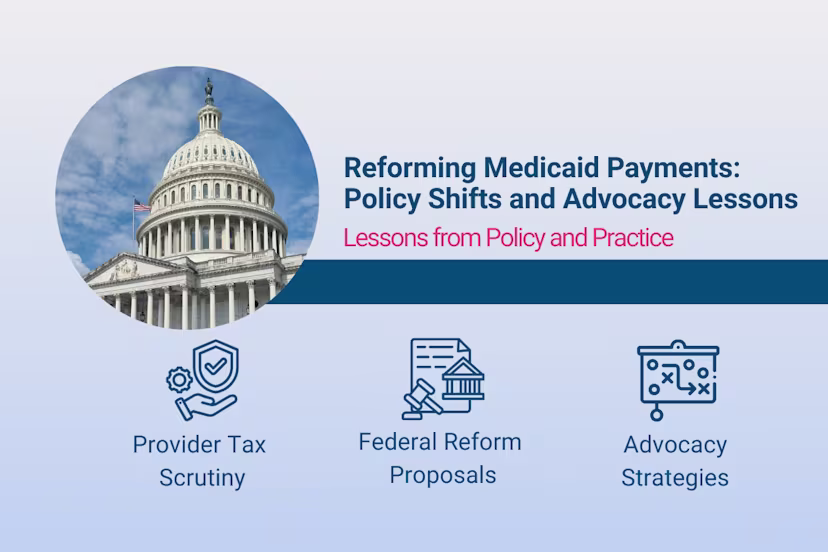 Reforming Medicaid Payments: Policy Shifts and Advocacy Lessons

Lessons from Policy and Practice

Provider Tax Scrutiny

Federal Reform Proposals

Advocacy Strategies